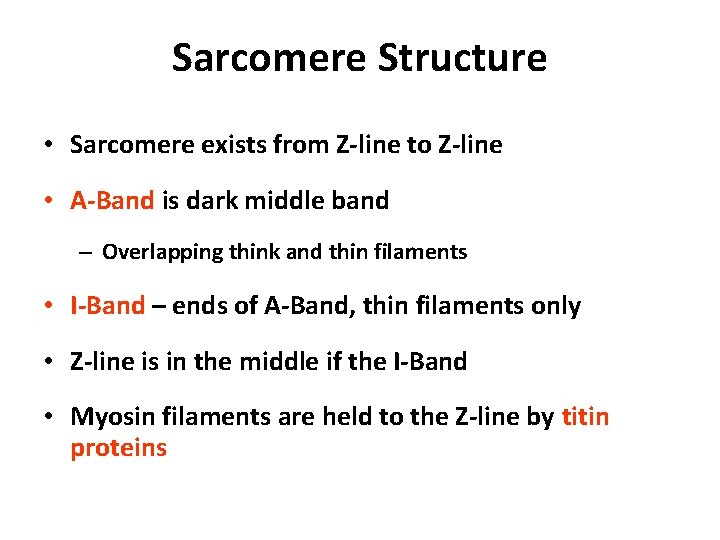 Sarcomere Structure

• Sarcomere exists from Z-line to Z-line

• A-Band is dark middle band

– Overlapping think and thin filaments

• I-Band – ends of A-Band, thin filaments only

• Z-line is in the middle if the I-Band

• Myosin filaments are held to the Z-line by titin proteins